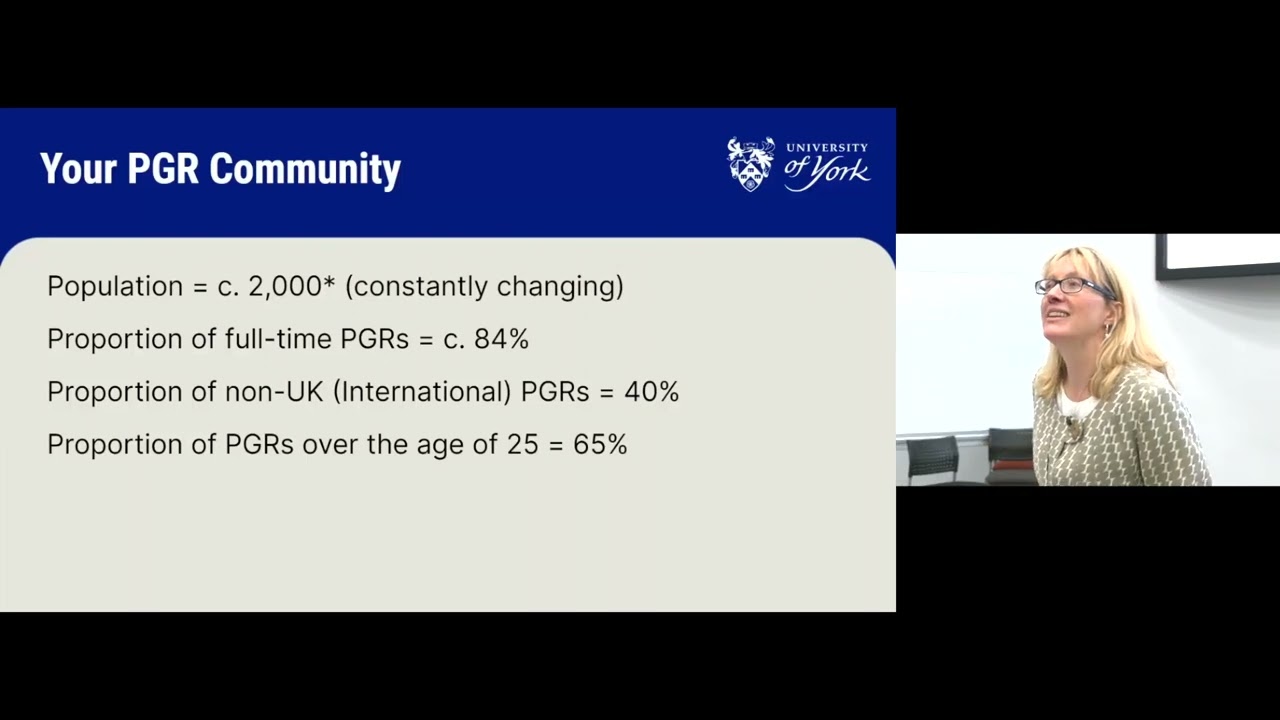 Your PGR Community

UNIVERSITY of York

Population = c. 2,000* (constantly changing)

Proportion of full-time PGRs = c. 84%

Proportion of non-UK (International) PGRs = 40%

Proportion of PGRs over the age of 25 = 65%